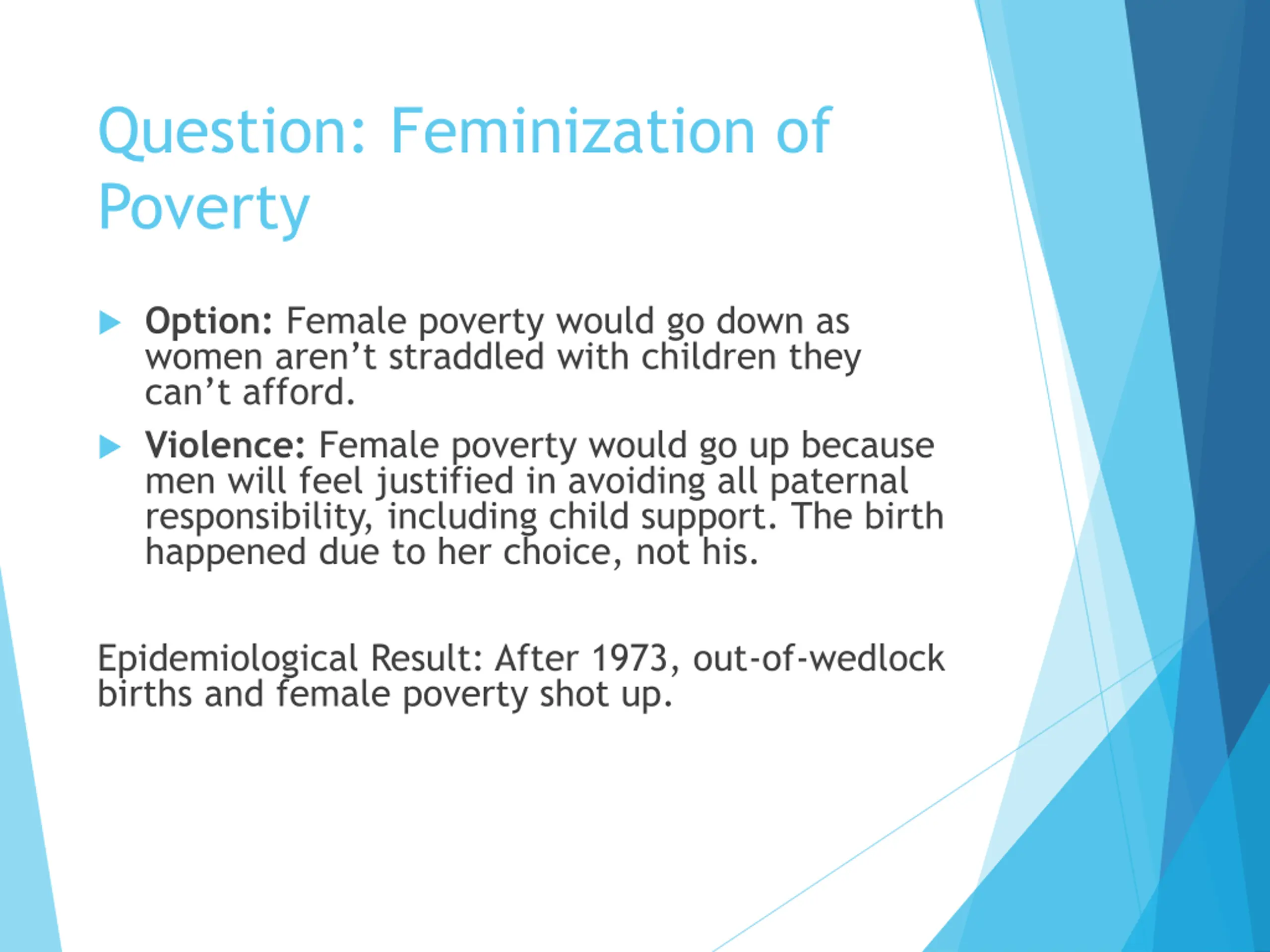 Question: Feminization of Poverty

Option: Female poverty would go down as women aren’t straddled with children they can’t afford.

Violence: Female poverty would go up because men will feel justified in avoiding all paternal responsibility, including child support. The birth happened due to her choice, not his.

Epidemiological Result: After 1973, out-of-wedlock births and female poverty shot up.